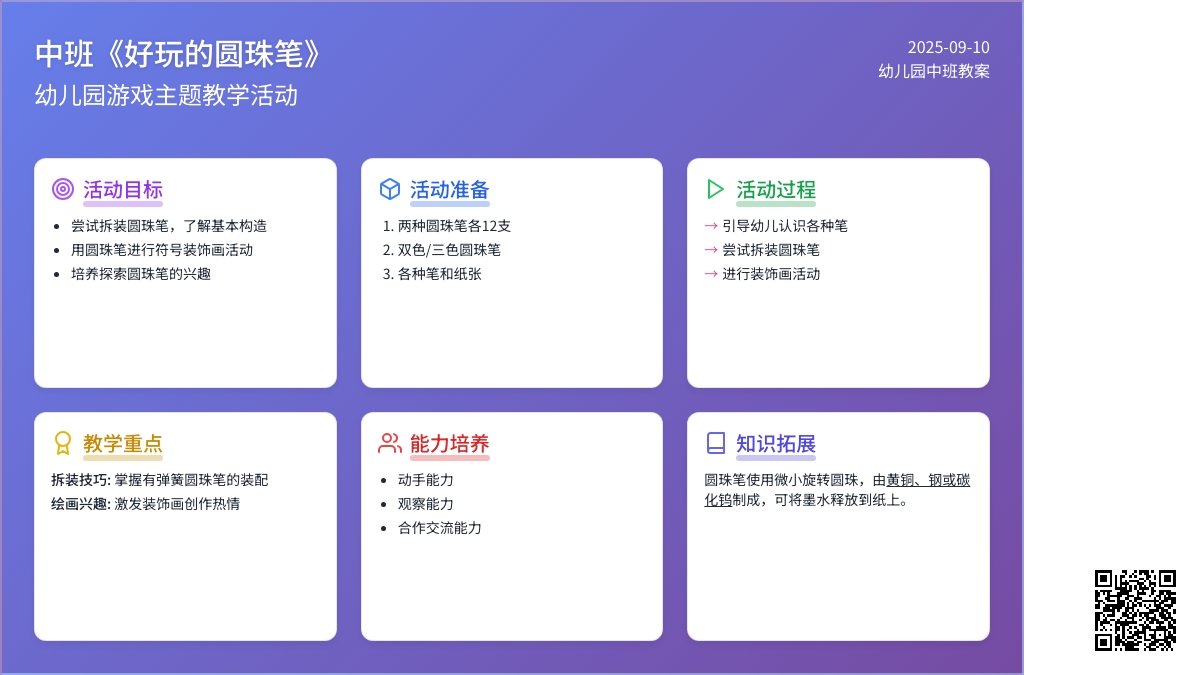 中班《好玩的圆珠笔》
幼儿园游戏主题教学活动

2025-09-10
幼儿园中班教案

活动目标
- 尝试拆装圆珠笔，了解基本构造
- 用圆珠笔进行符号装饰画活动
- 培养探索圆珠笔的兴趣

活动准备
1. 两种圆珠笔各12支
2. 双色/三色圆珠笔
3. 各种笔和纸张

活动过程
→ 引导幼儿认识各种笔
→ 尝试拆装圆珠笔
→ 进行装饰画活动

教学重点
拆装技巧: 掌握有弹簧圆珠笔的装配
绘画兴趣: 激发装饰画创作热情

能力培养
- 动手能力
- 观察能力
- 合作交流能力

知识拓展
圆珠笔使用微小旋转圆珠，由黄铜、钢或碳化钨制成，可将墨水释放到纸上。